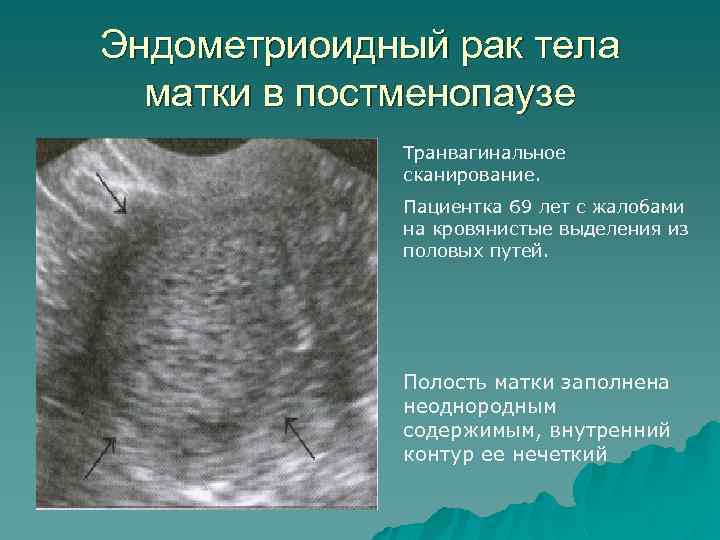 Эндометриоидный рак тела матки в постменопаузе

Транвагинальное сканирование.

Пациентка 69 лет с жалобами на кровянистые выделения из половых путей.

Полость матки заполнена неоднородным содержимым, внутренний контур ее нечеткий